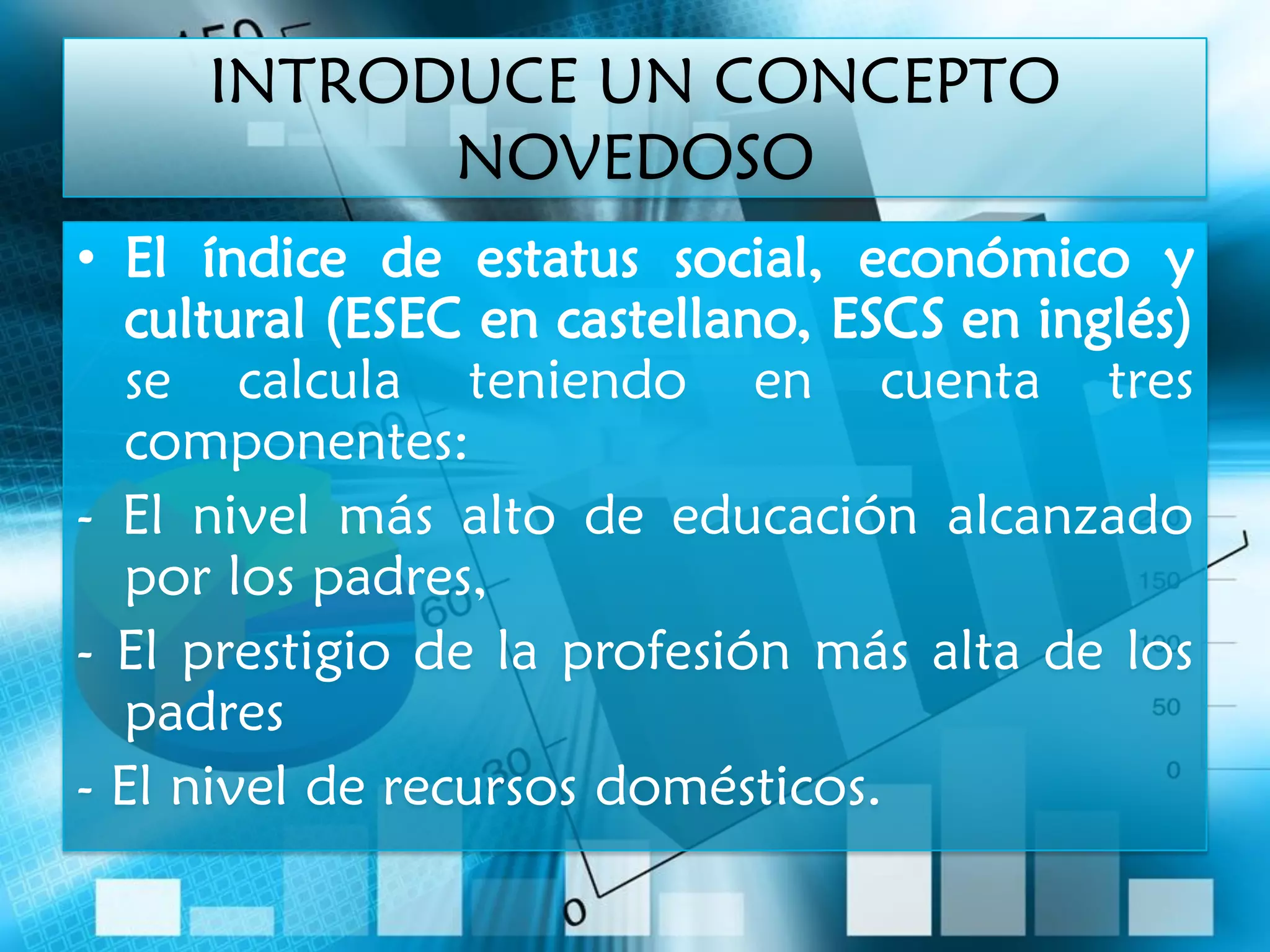 INTRODUCE UN CONCEPTO NOVEDOSO

• El índice de estatus social, económico y cultural (ESEC en castellano, ESCS en inglés) se calcula teniendo en cuenta tres componentes:

- El nivel más alto de educación alcanzado por los padres,

- El prestigio de la profesión más alta de los padres

- El nivel de recursos domésticos.